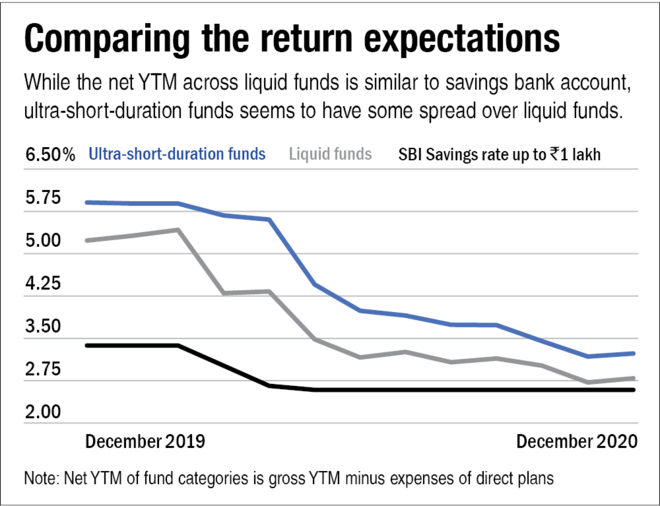 Comparing the return expectations

While the net YTM across liquid funds is similar to savings bank account, ultra-short-duration funds seems to have some spread over liquid funds.

6.50% Ultra-short-duration funds Liquid funds SBI Savings rate up to ₹1 lakh

5.75

5.00

4.25

3.50

2.75

2.00

December 2019

December 2020

Note: Net YTM of fund categories is gross YTM minus expenses of direct plans